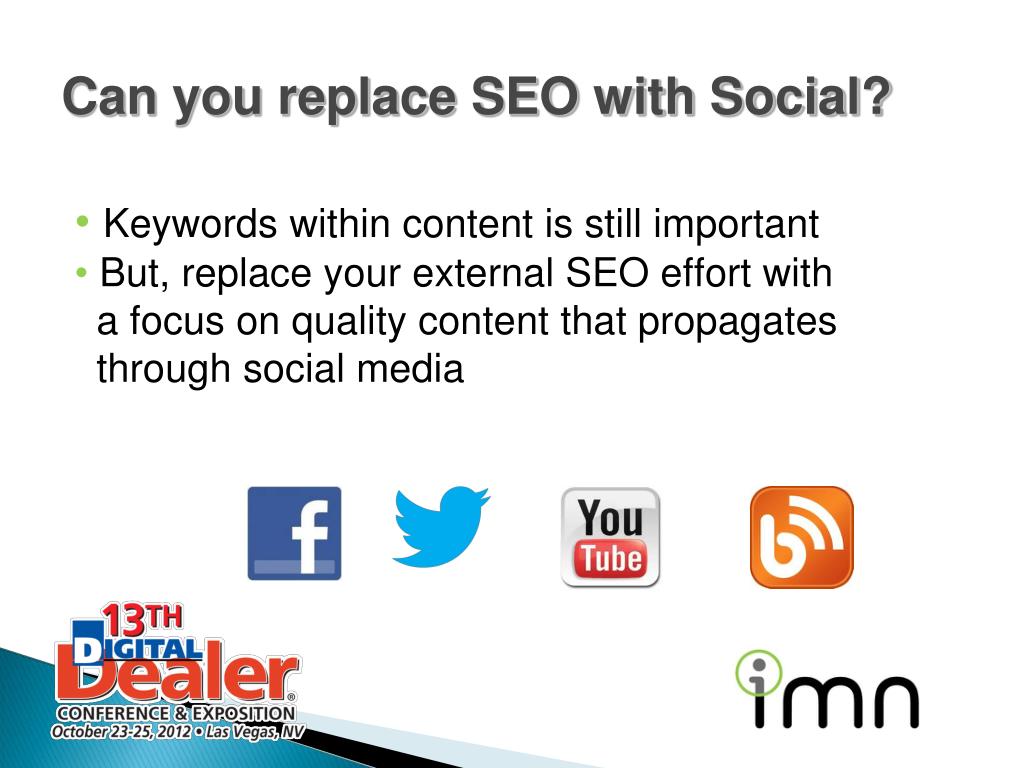 Can you replace SEO with Social?

• Keywords within content is still important
• But, replace your external SEO effort with a focus on quality content that propagates through social media

f

You Tube

13TH DIGITAL Dealer® CONFERENCE & EXPOSITION October 23-25, 2012 • Las Vegas, NV

imn